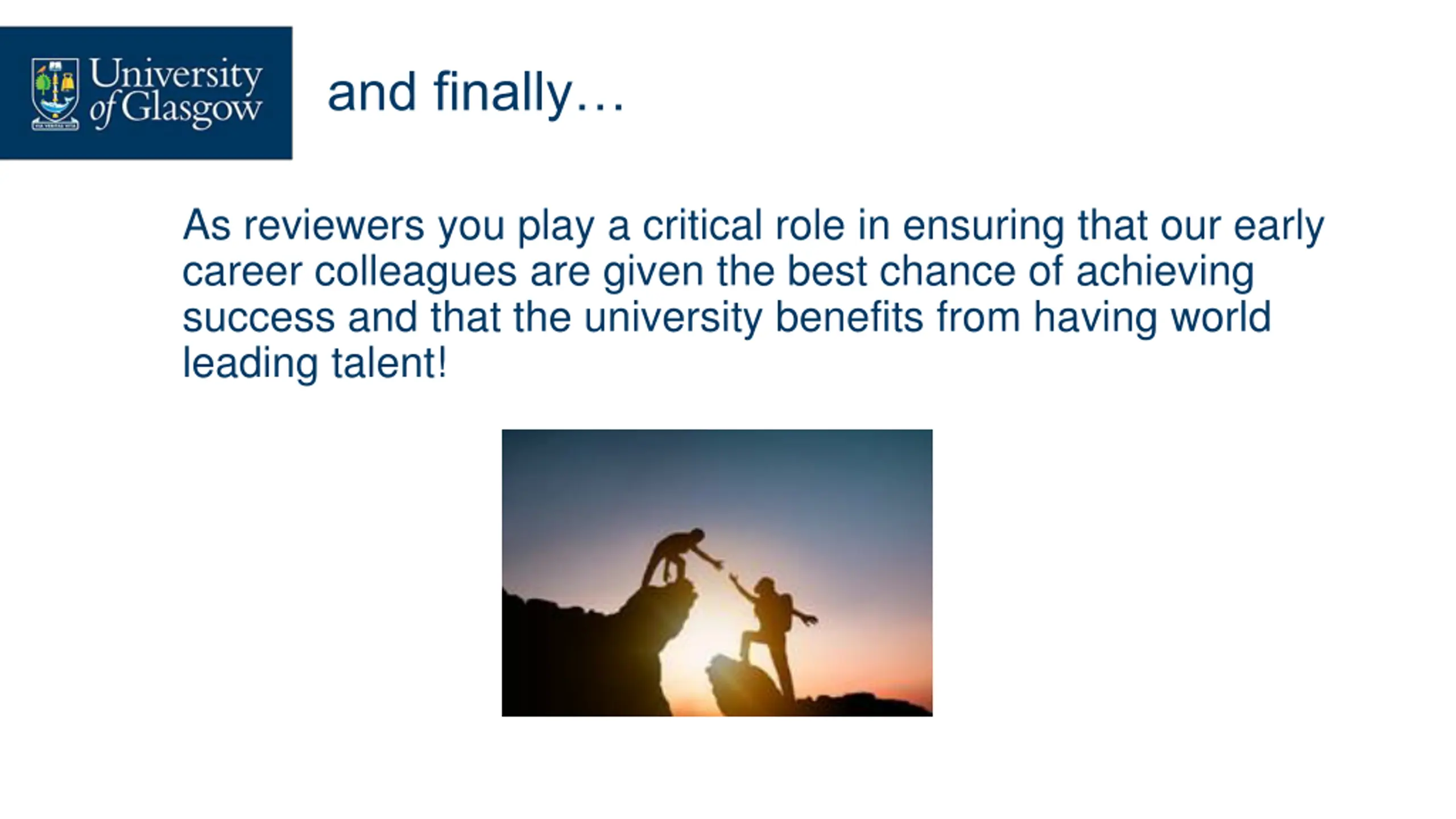 University of Glasgow

and finally…

As reviewers you play a critical role in ensuring that our early career colleagues are given the best chance of achieving success and that the university benefits from having world leading talent!